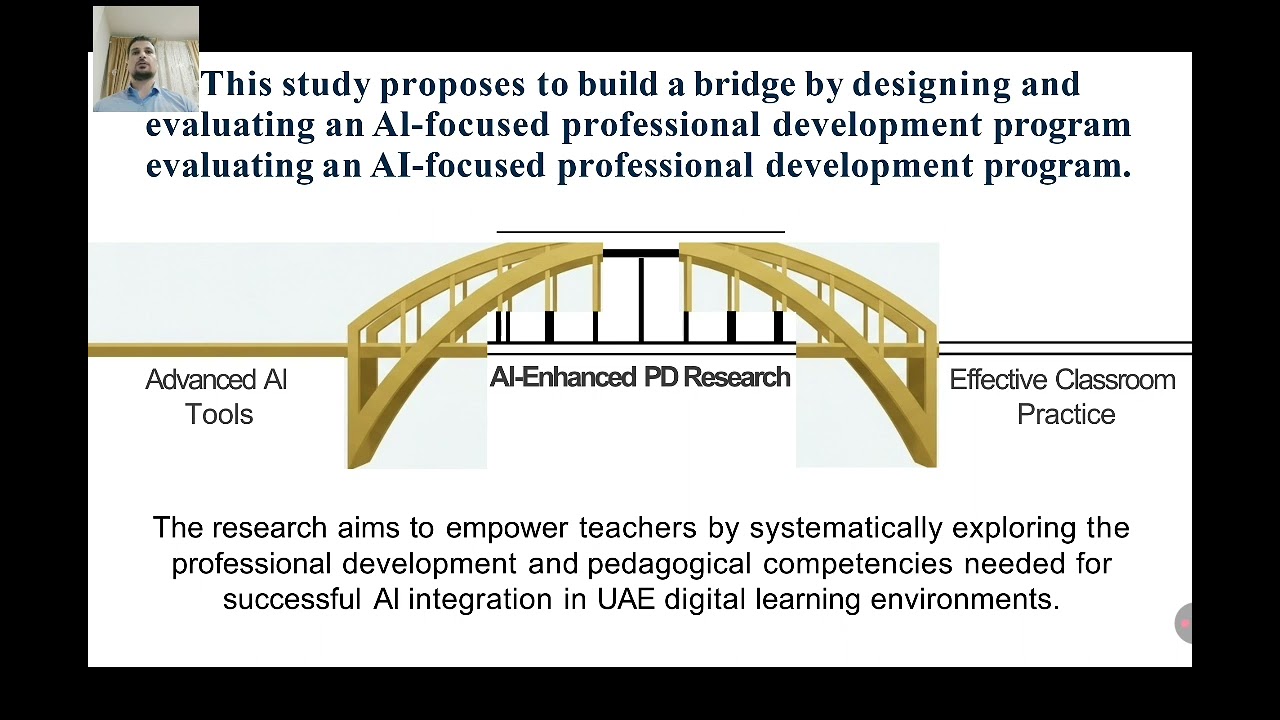 This study proposes to build a bridge by designing and evaluating an AI-focused professional development program evaluating an AI-focused professional development program.

Advanced AI Tools

AI-Enhanced PD Research

Effective Classroom Practice

The research aims to empower teachers by systematically exploring the professional development and pedagogical competencies needed for successful AI integration in UAE digital learning environments.